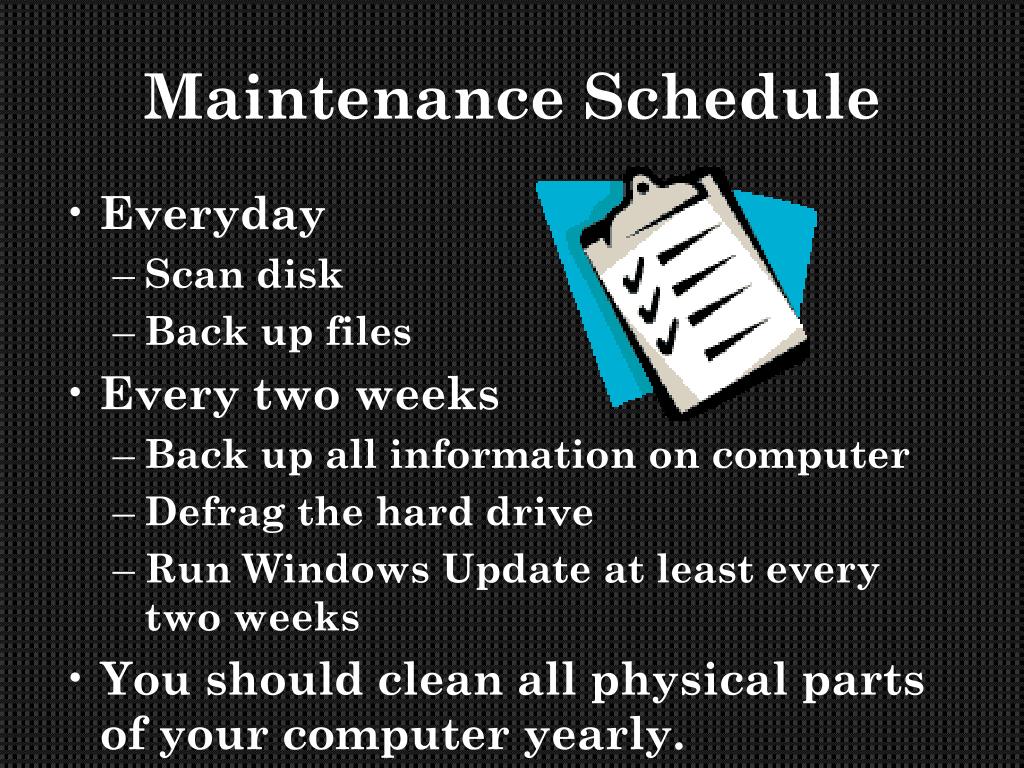 Maintenance Schedule

• Everyday
– Scan disk
– Back up files
• Every two weeks
– Back up all information on computer
– Defrag the hard drive
– Run Windows Update at least every two weeks
• You should clean all physical parts of your computer yearly.